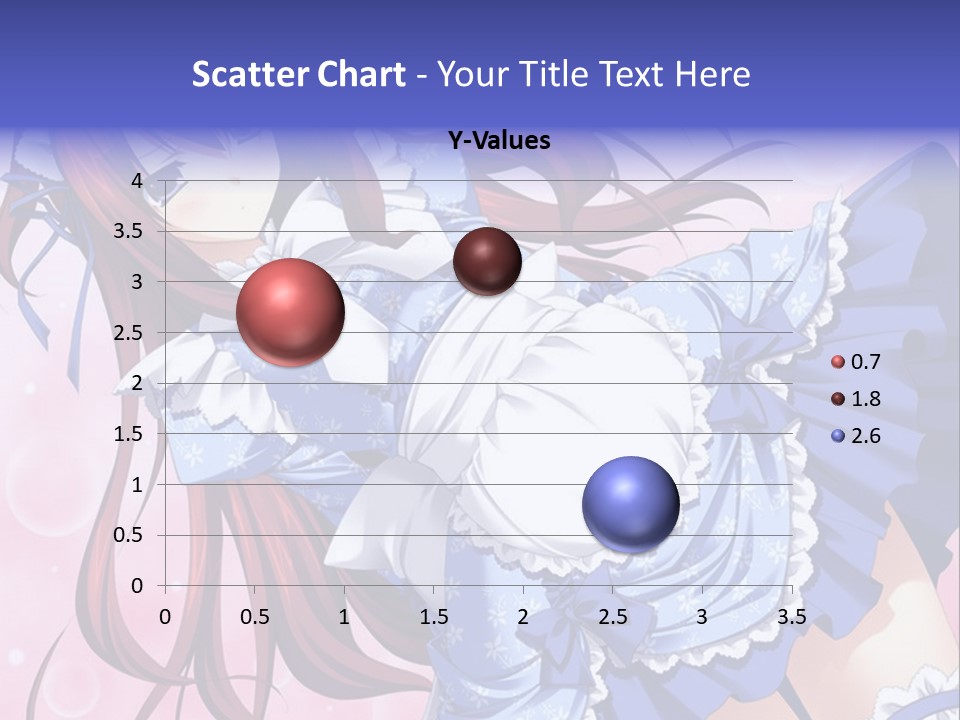 Scatter Chart - Your Title Text Here

Y-Values

4
3.5
3
2.5
2
1.5
1
0.5
0

0 0.5 1 1.5 2 2.5 3 3.5

0.7
1.8
2.6